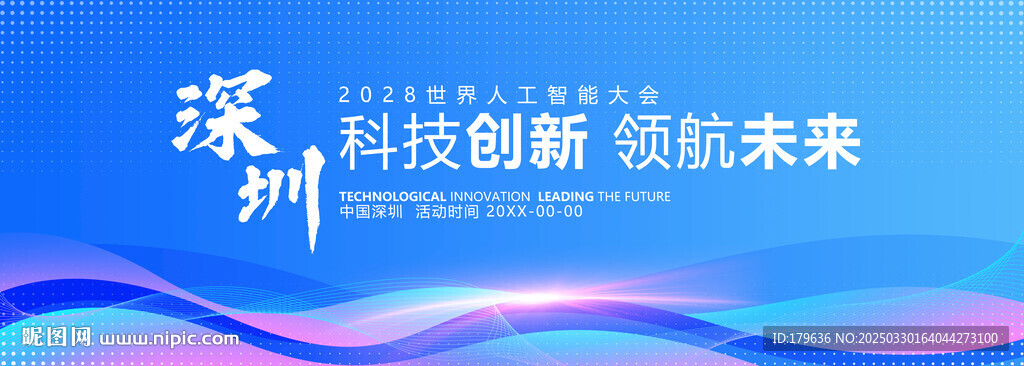 深圳

2028世界人工智能大会

科技创新 领航未来

TECHNOLOGICAL INNOVATION LEADING THE FUTURE

中国深圳 活动时间 20XX-00-00

昵图网 www.nipic.com

ID:179636 NO:20250330164044273100